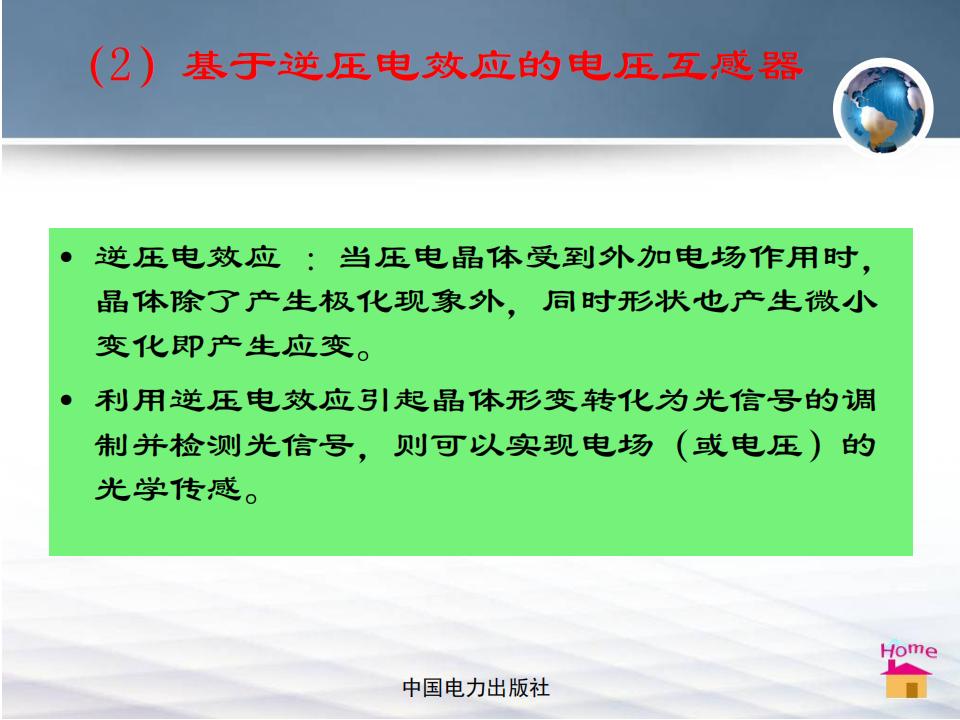 (2) 基于逆压电效应的电压互感器

• 逆压电效应 ：当压电晶体受到外加电场作用时，晶体除了产生极化现象外，同时形状也产生微小变化即产生应变。

• 利用逆压电效应引起晶体形变转化为光信号的调制并检测光信号，则可以实现电场（或电压）的光学传感。

Home

中国电力出版社